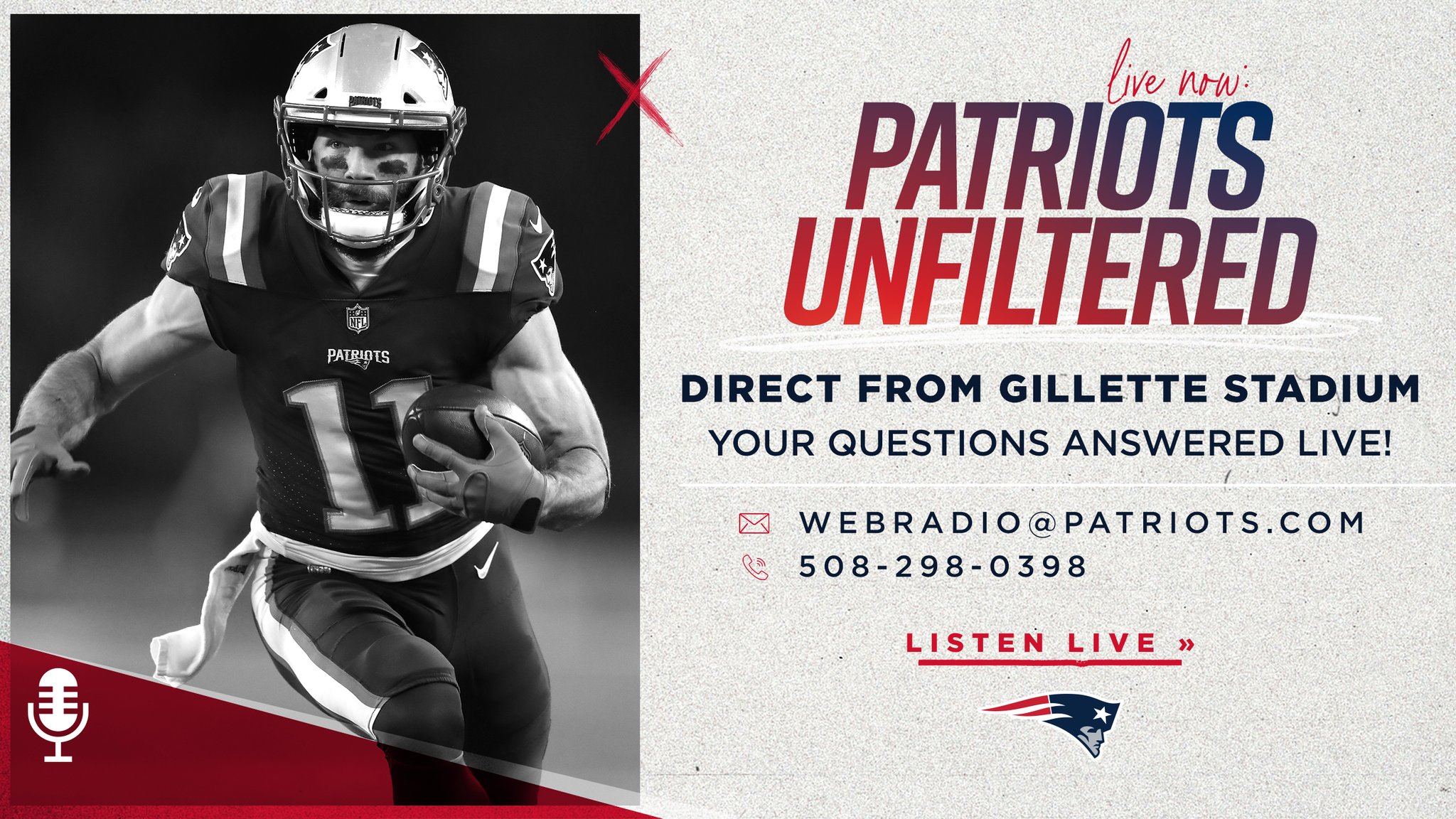 PATRIOTS
NFL
PATRIOTS
11

live now:
PATRIOTS UNFILTERED

DIRECT FROM GILLETTE STADIUM
YOUR QUESTIONS ANSWERED LIVE!

WEBRADIO@PATRIOTS.COM
508-298-0398

LISTEN LIVE »